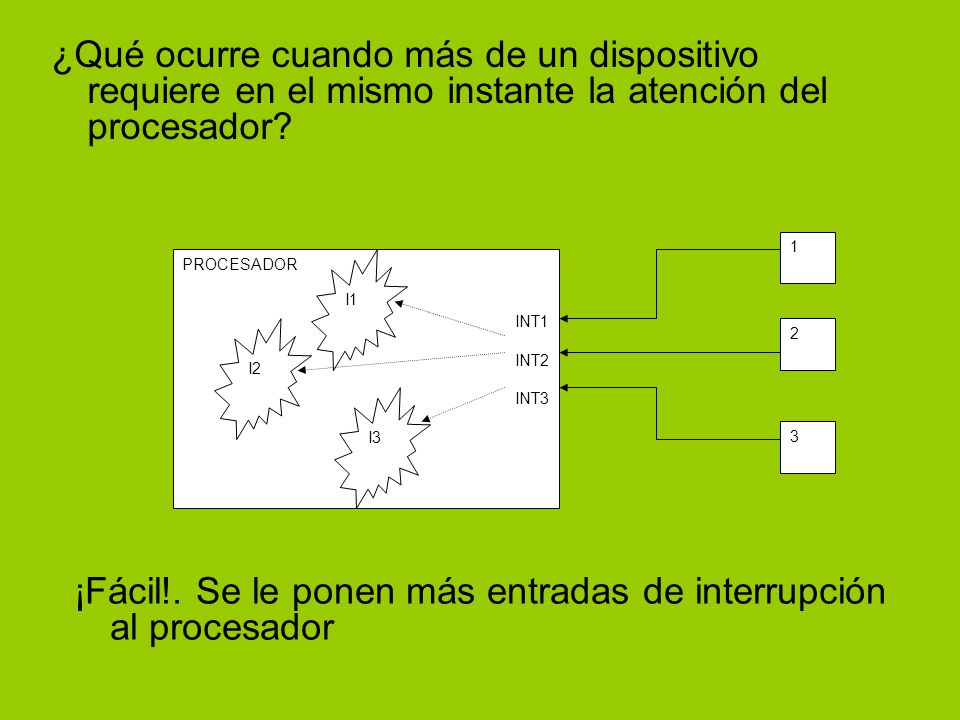 ¿Qué ocurre cuando más de un dispositivo requiere en el mismo instante la atención del procesador?

PROCESADOR

I1

I2

I3

INT1

INT2

INT3

1

2

3

¡Fácil!. Se le ponen más entradas de interrupción al procesador